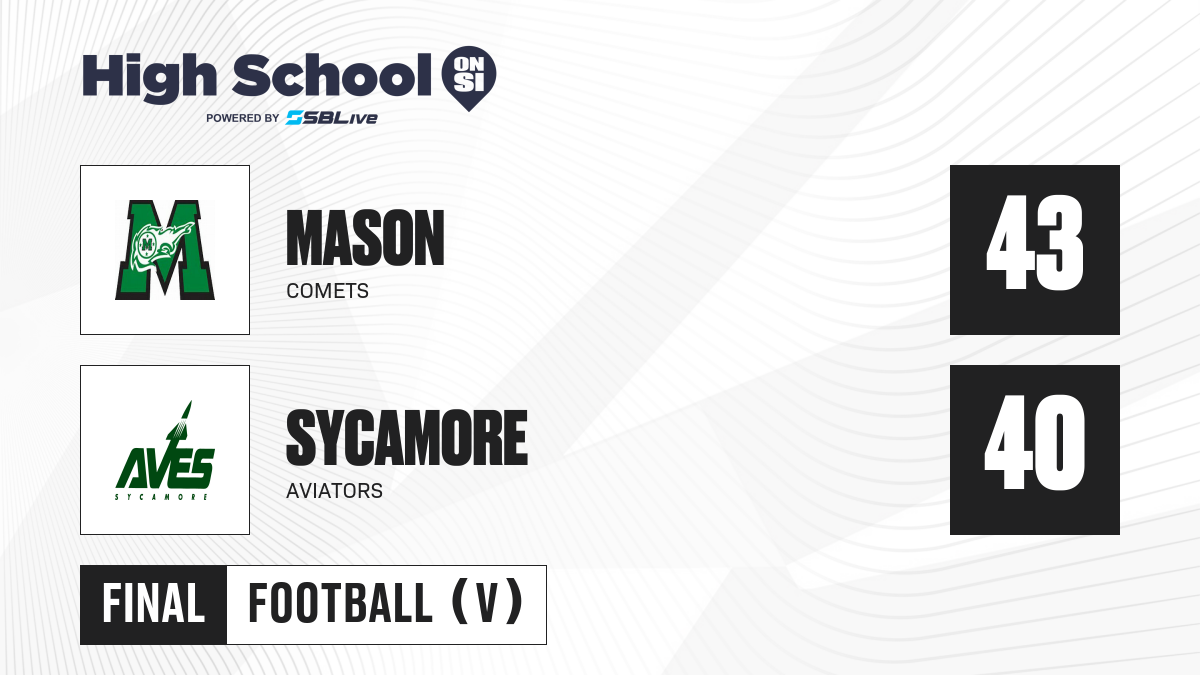 High School ON SI
POWERED BY SBLive

M
MASON
COMETS
43

AVES
SYCAMORE
SYCAMORE
AVIATORS
40

FINAL
FOOTBALL (V)